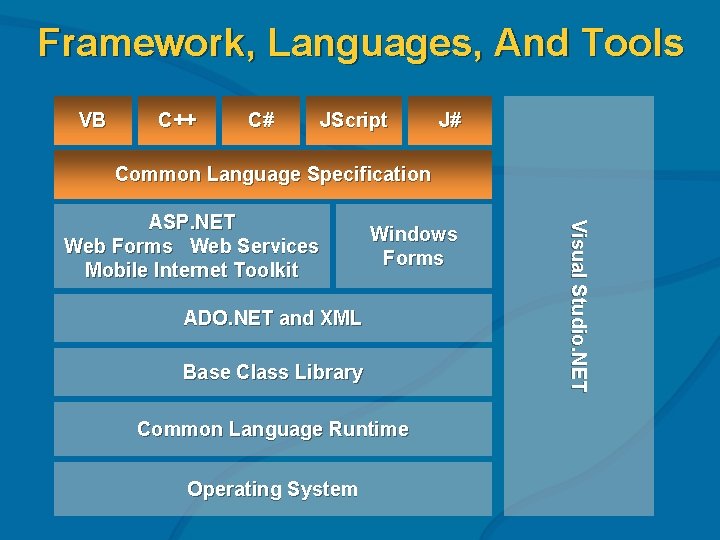 Framework, Languages, And Tools

VB C++ C# JScript J#

Common Language Specification

ASP.NET
Web Forms Web Services
Mobile Internet Toolkit

Windows Forms

ADO.NET and XML

Base Class Library

Common Language Runtime

Operating System

Visual Studio.NET